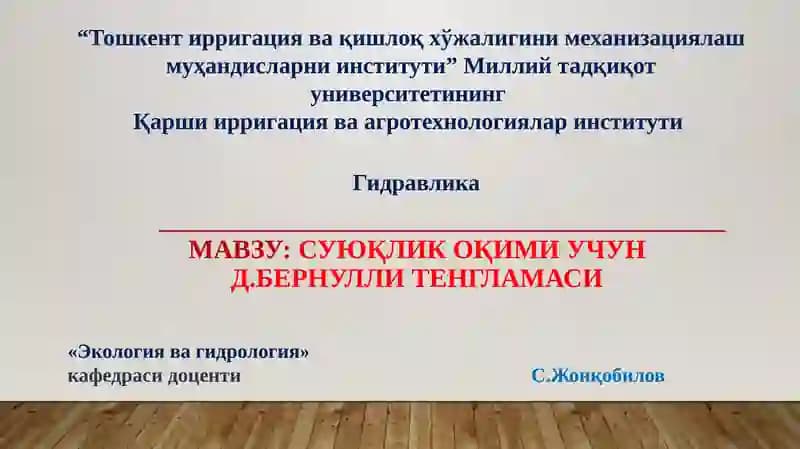 “Тошкент ирригация ва қишлоқ хўжалигини механизациялаш муҳандисларни институти” Миллий тадқиқот университетининг
Қарши ирригация ва агротехнологиялар институти

Гидравлика

МАВЗУ: СУЮҚЛИК ОҚИМИ УЧУН Д.БЕРНУЛЛИ ТЕНГЛАМАСИ

«Экология ва гидрология» кафедраси доценти

С.Жонқобилов